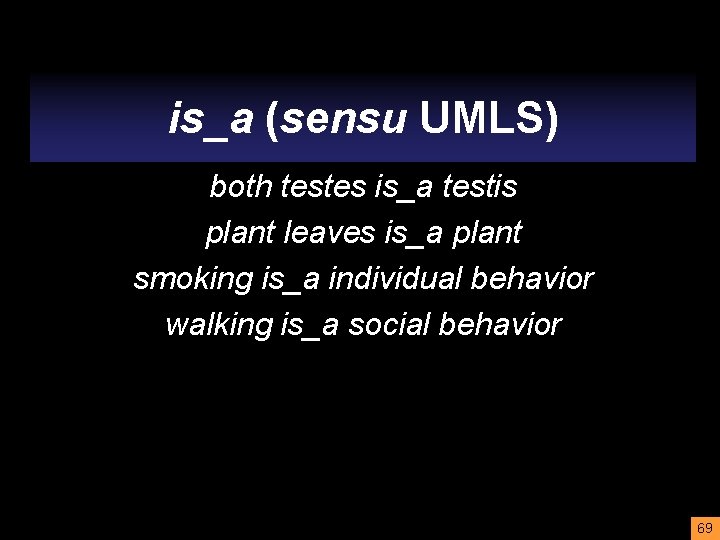 is_a (sensu UMLS)

both testes is_a testis
plant leaves is_a plant
smoking is_a individual behavior
walking is_a social behavior

69